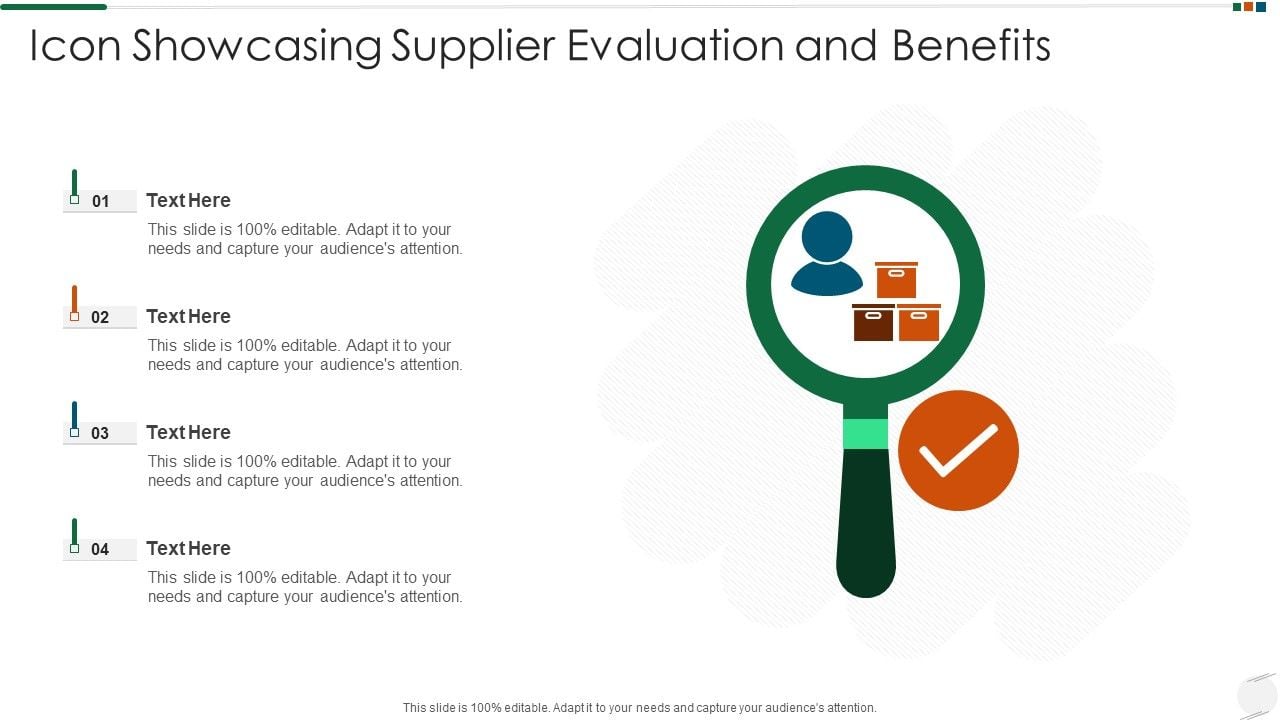 Icon Showcasing Supplier Evaluation and Benefits

01 Text Here

This slide is 100% editable. Adapt it to your needs and capture your audience's attention.

02 Text Here

This slide is 100% editable. Adapt it to your needs and capture your audience's attention.

03 Text Here

This slide is 100% editable. Adapt it to your needs and capture your audience's attention.

04 Text Here

This slide is 100% editable. Adapt it to your needs and capture your audience's attention.

This slide is 100% editable. Adapt it to your needs and capture your audience's attention.